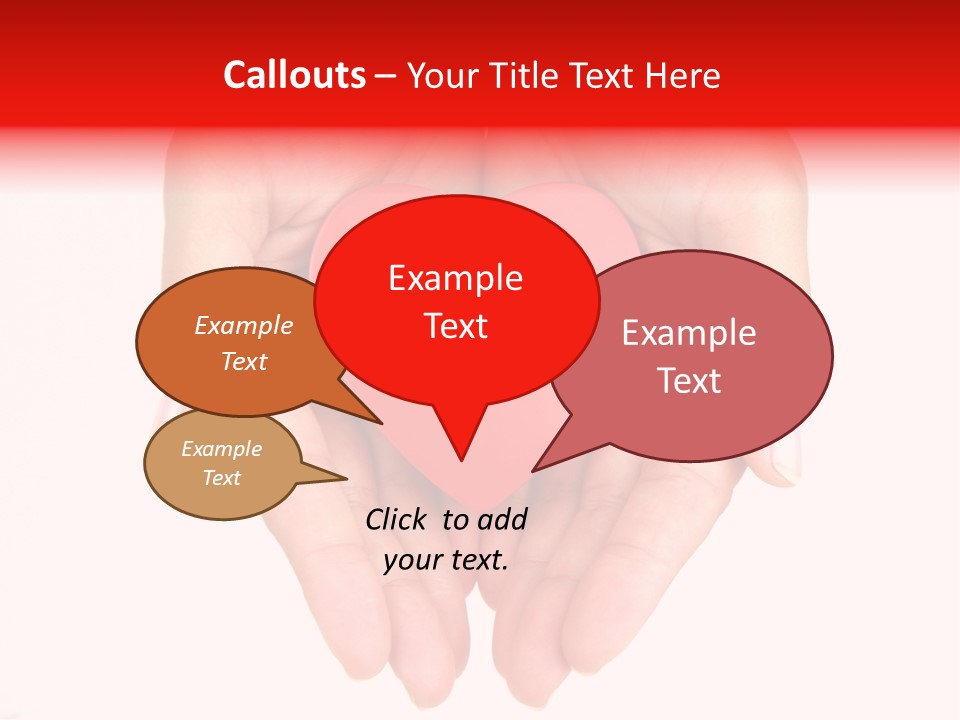 Callouts – Your Title Text Here

Example Text

Example Text

Example Text

Example Text

Click to add your text.